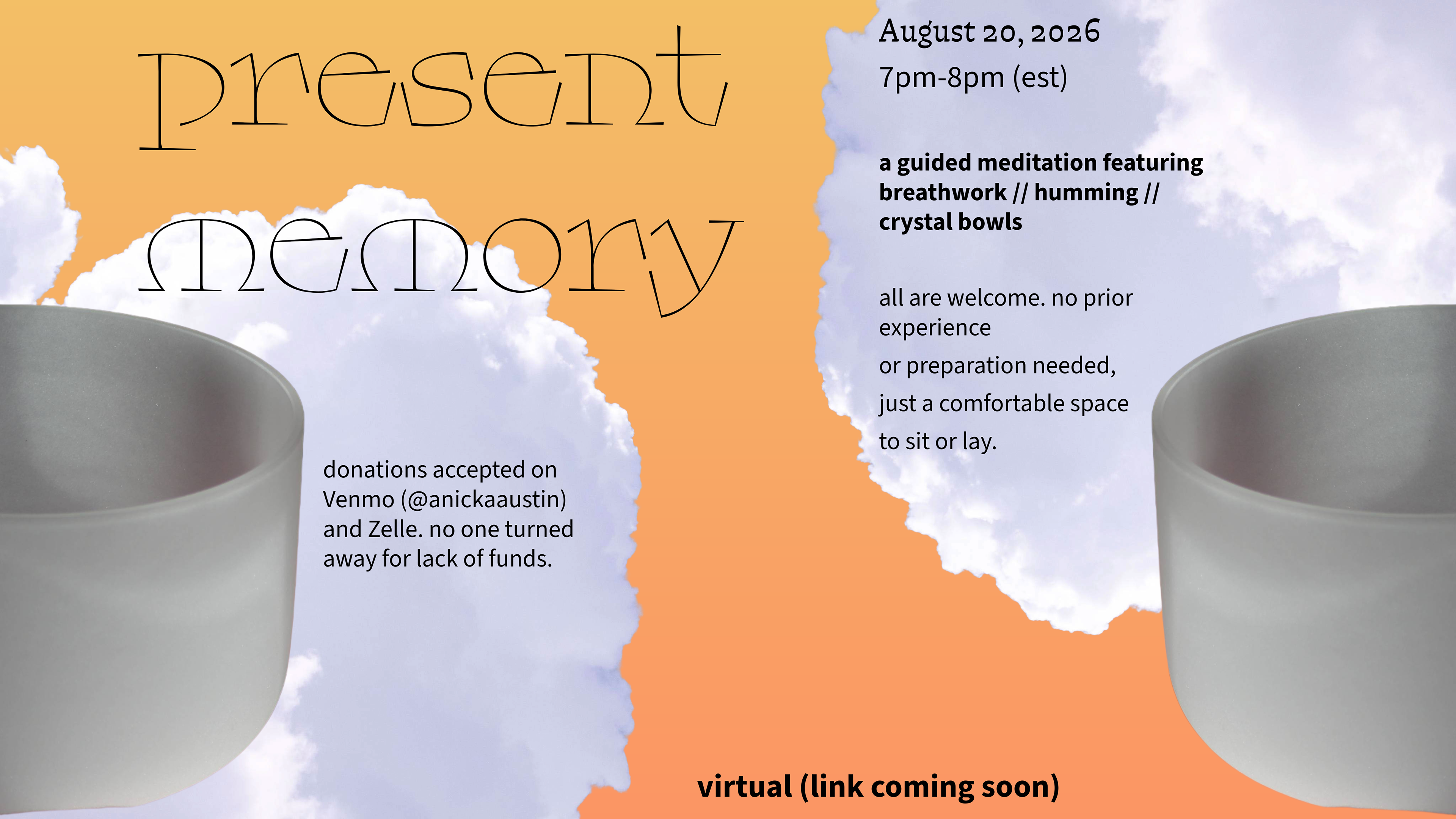 present
memory

August 20, 2026
7pm-8pm (est)

a guided meditation featuring breathwork // humming // crystal bowls

all are welcome. no prior experience
or preparation needed,
just a comfortable space
to sit or lay.

donations accepted on Venmo (@anickaaustin) and Zelle. no one turned away for lack of funds.

virtual (link coming soon)